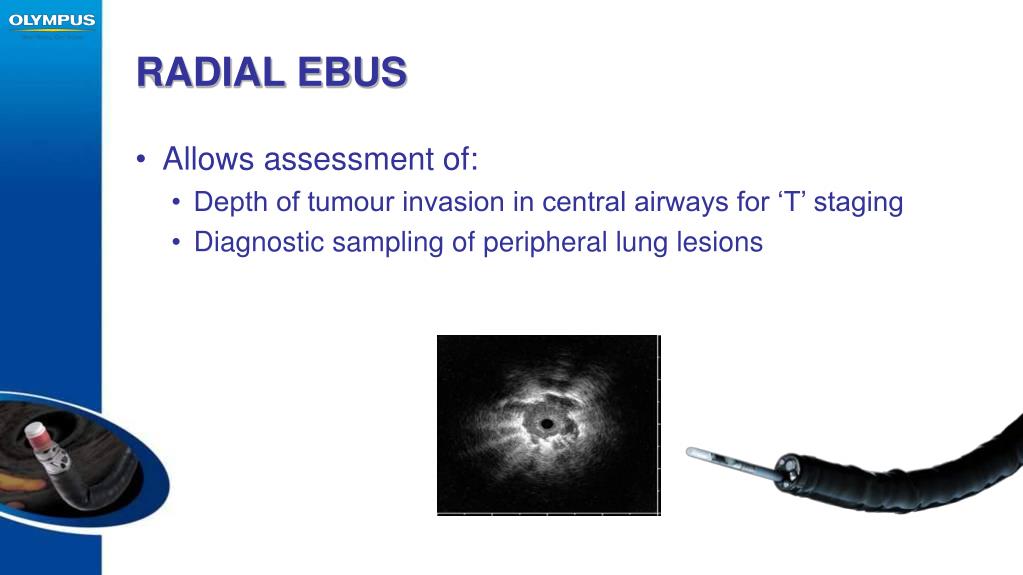 OLYMPUS

RADIAL EBUS

• Allows assessment of:
  • Depth of tumour invasion in central airways for ‘T’ staging
  • Diagnostic sampling of peripheral lung lesions